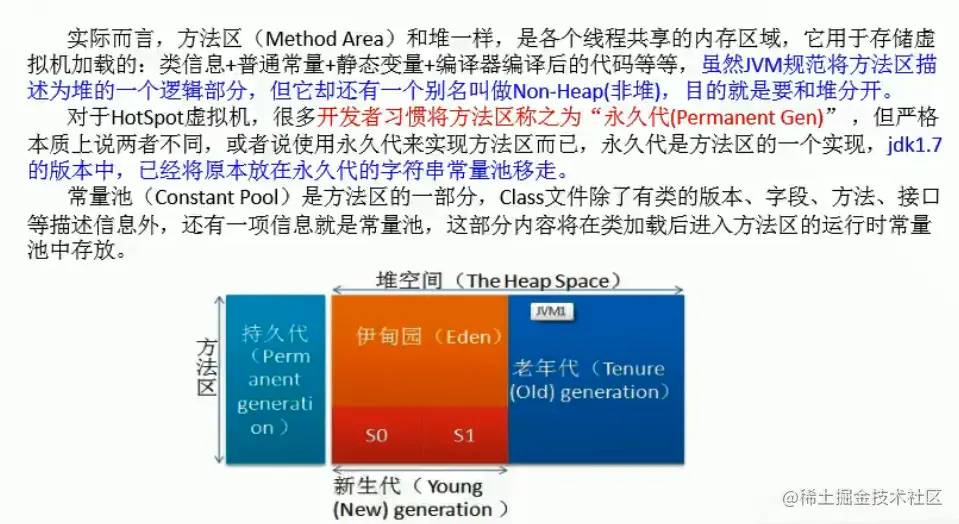 实际而言，方法区（Method Area）和堆一样，是各个线程共享的内存区域，它用于存储虚拟机加载的：类信息+普通常量+静态变量+编译器编译后的代码等等，虽然JVM规范将方法区描述为堆的一个逻辑部分，但它却还有一个别名叫做Non-Heap(非堆)，目的就是要和堆分开。

对于HotSpot虚拟机，很多开发者习惯将方法区称之为“永久代(Permanent Gen)”，但严格本质上说两者不同，或者说使用永久代来实现方法区而已，永久代是方法区的一个实现，jdk1.7的版本中，已经将原本放在永久代的字符串常量池移走。

常量池（Constant Pool）是方法区的一部分，Class文件除了有类的版本、字段、方法、接口等描述信息外，还有一项信息就是常量池，这部分内容将在类加载后进入方法区的运行时常量池中存放。

堆空间（The Heap Space）

方法区

持久代（Permanent generation）

伊甸园（Eden）

JVM1

老年代（Tenure (Old) generation）

S0

S1

新生代（Young (New) generation）

@稀土掘金技术社区